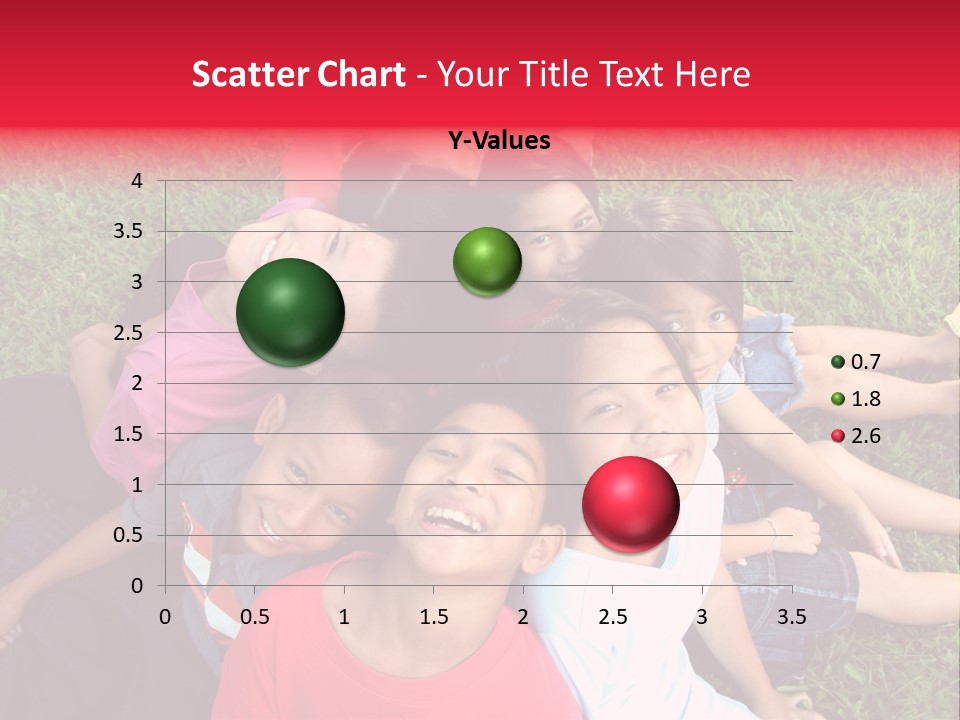 Scatter Chart - Your Title Text Here

Y-Values

4
3.5
3
2.5
2
1.5
1
0.5
0

0 0.5 1 1.5 2 2.5 3 3.5

0.7
1.8
2.6